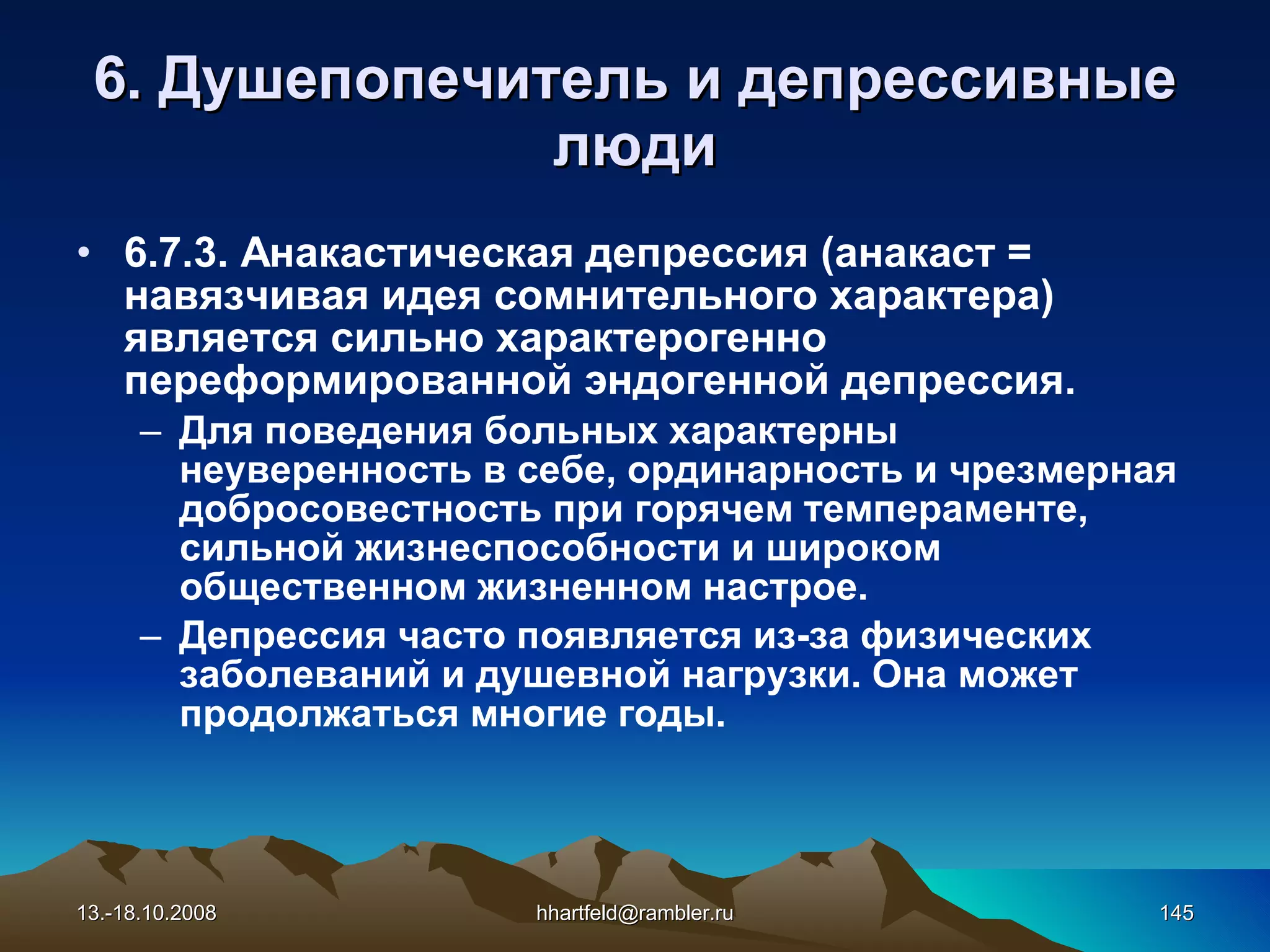 6. Душепопечитель и депрессивные люди

• 6.7.3. Анакастическая депрессия (анакаст = навязчивая идея сомнительного характера) является сильно характерогенно переформированной эндогенной депрессия.

– Для поведения больных характерны неуверенность в себе, ординарность и чрезмерная добросовестность при горячем темпераменте, сильной жизнеспособности и широком общественном жизненном настрое.

– Депрессия часто появляется из-за физических заболеваний и душевной нагрузки. Она может продолжаться многие годы.

13.-18.10.2008

hhartfeld@rambler.ru

145